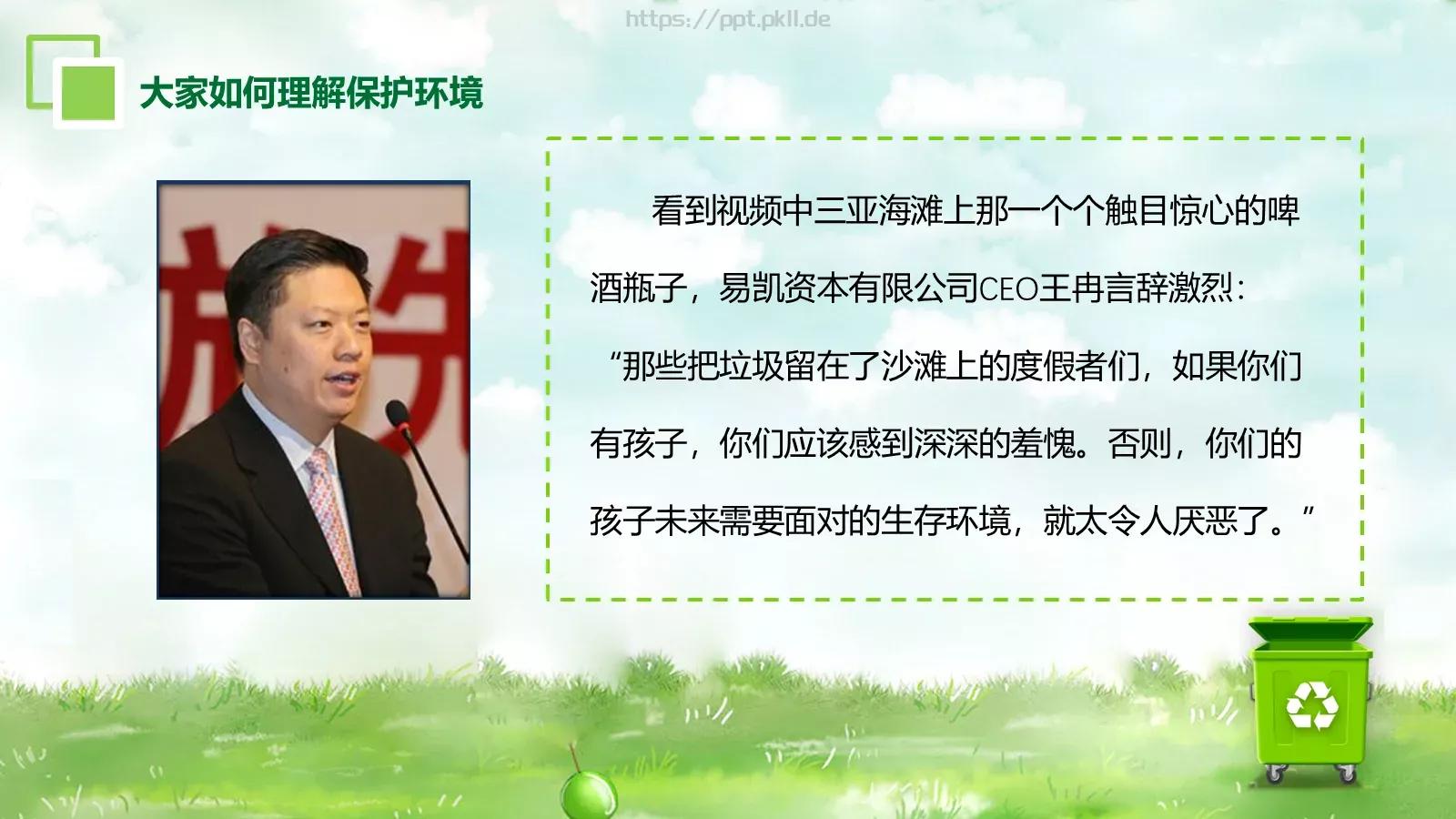 https://ppt.pkll.de

大家如何理解保护环境

看到视频中三亚海滩上那一个个触目惊心的啤酒瓶子，易凯资本有限公司CEO王冉言辞激烈：“那些把垃圾留在了沙滩上的度假者们，如果你们有孩子，你们应该感到深深的羞愧。否则，你们的孩子未来需要面对的生存环境，就太令人厌恶了。”